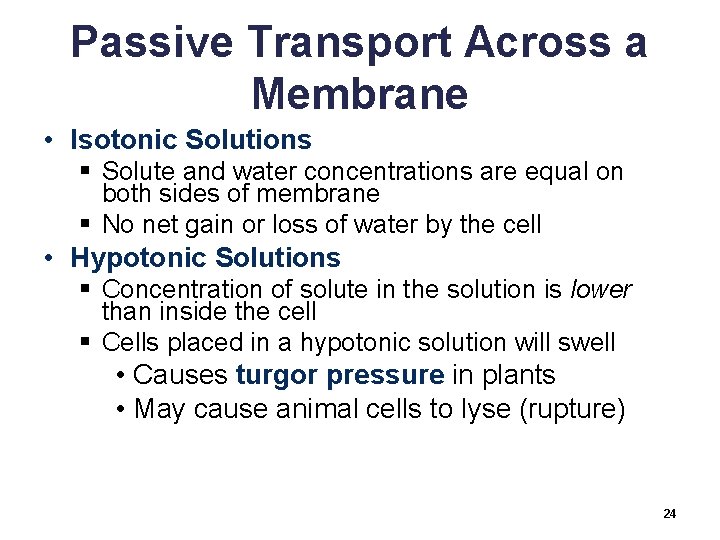 Passive Transport Across a Membrane

• Isotonic Solutions
▪ Solute and water concentrations are equal on both sides of membrane
▪ No net gain or loss of water by the cell
• Hypotonic Solutions
▪ Concentration of solute in the solution is lower than inside the cell
▪ Cells placed in a hypotonic solution will swell
• Causes turgor pressure in plants
• May cause animal cells to lyse (rupture)

24